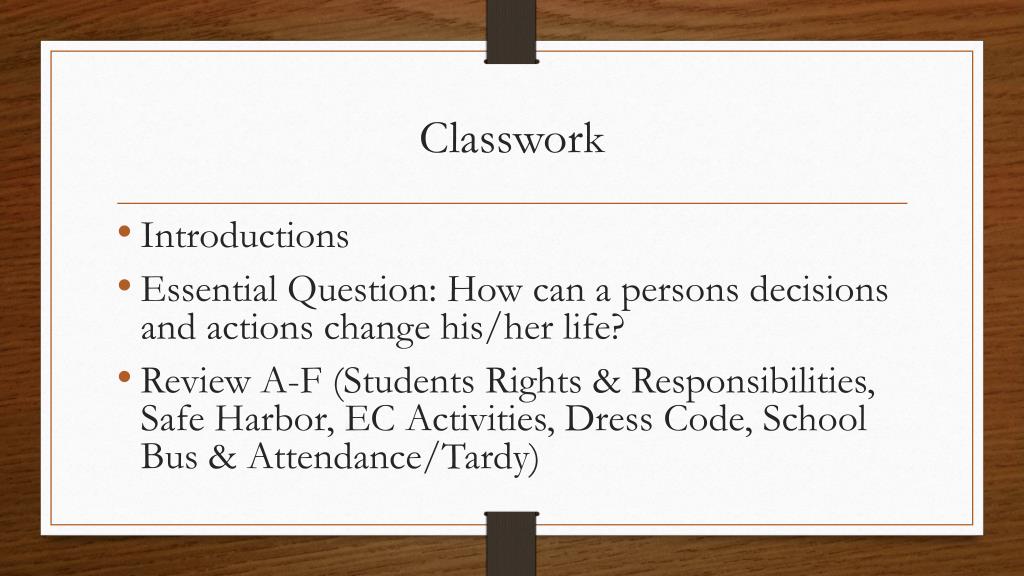 Classwork

• Introductions
• Essential Question: How can a persons decisions and actions change his/her life?
• Review A-F (Students Rights & Responsibilities, Safe Harbor, EC Activities, Dress Code, School Bus & Attendance/Tardy)